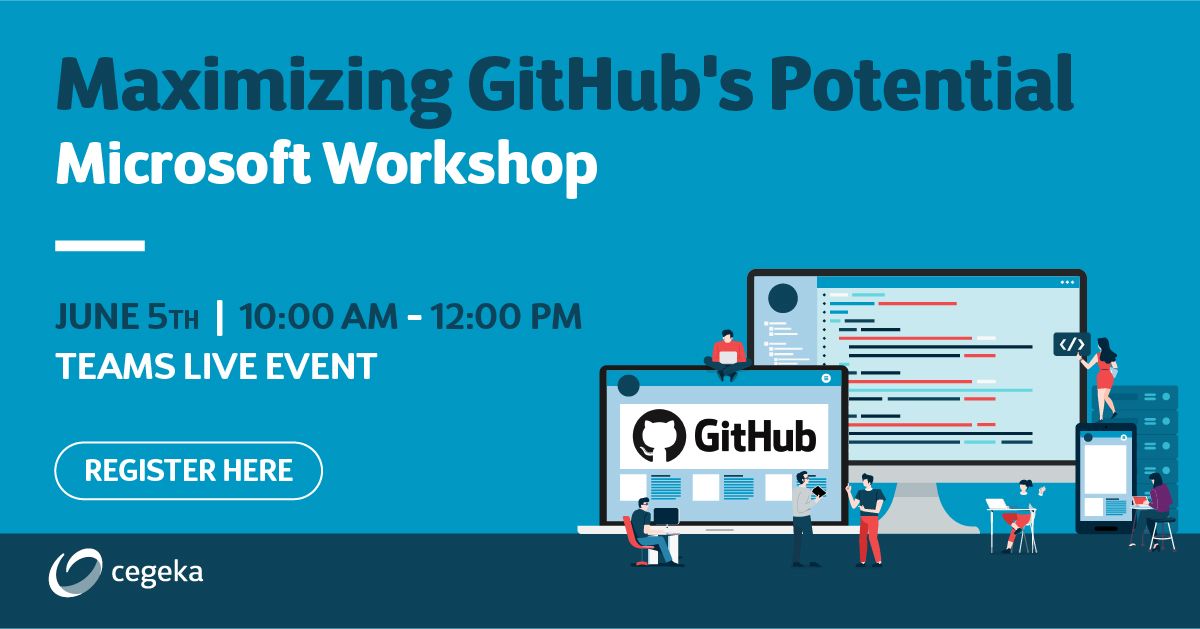 Maximizing GitHub's Potential
Microsoft Workshop

JUNE 5TH | 10:00 AM - 12:00 PM
TEAMS LIVE EVENT

REGISTER HERE

GitHub

</>

cegeka